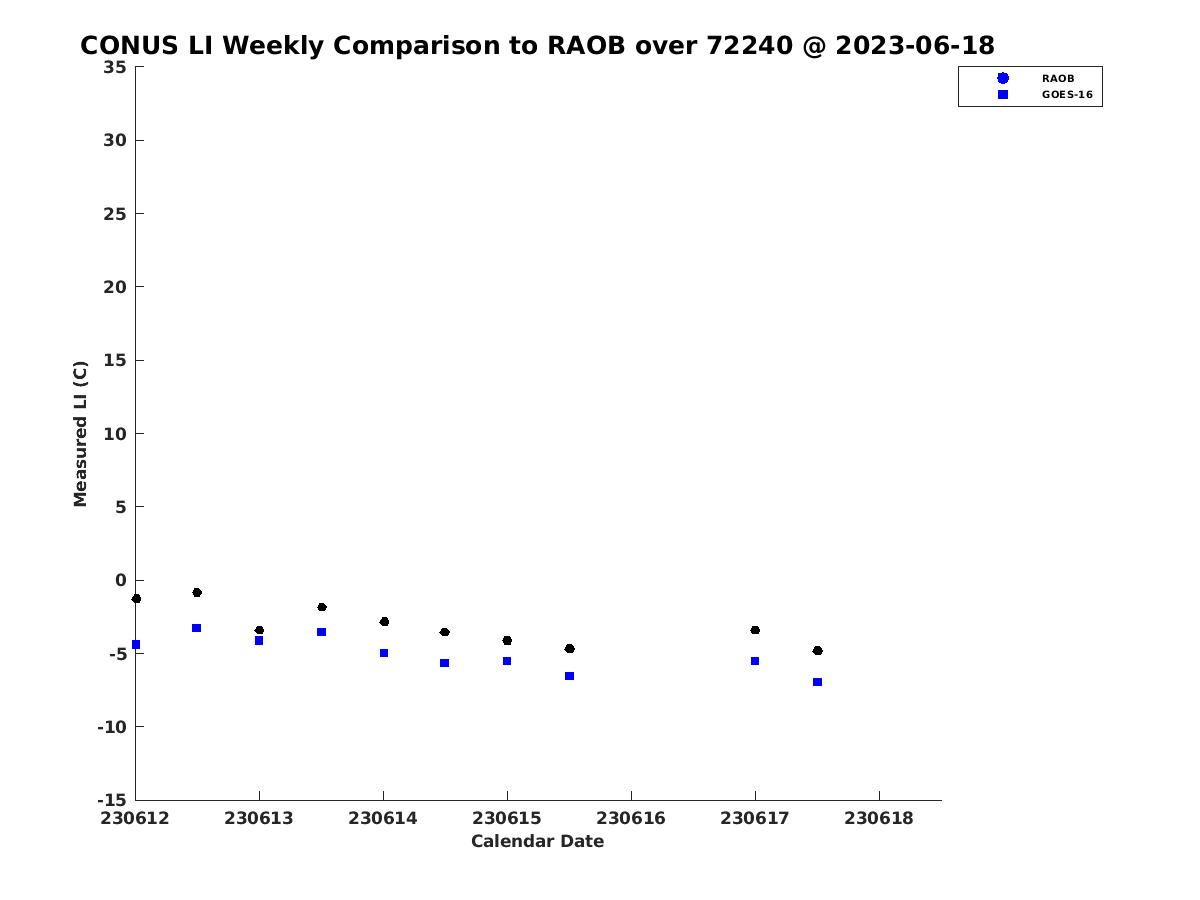 CONUS LI Weekly Comparison to RAOB over 72240 @ 2023-06-18

RAOB
GOES-16

Measured LI (C)

35
30
25
20
15
10
5
0
-5
-10
-15

230612
230613
230614
230615
230616
230617
230618

Calendar Date